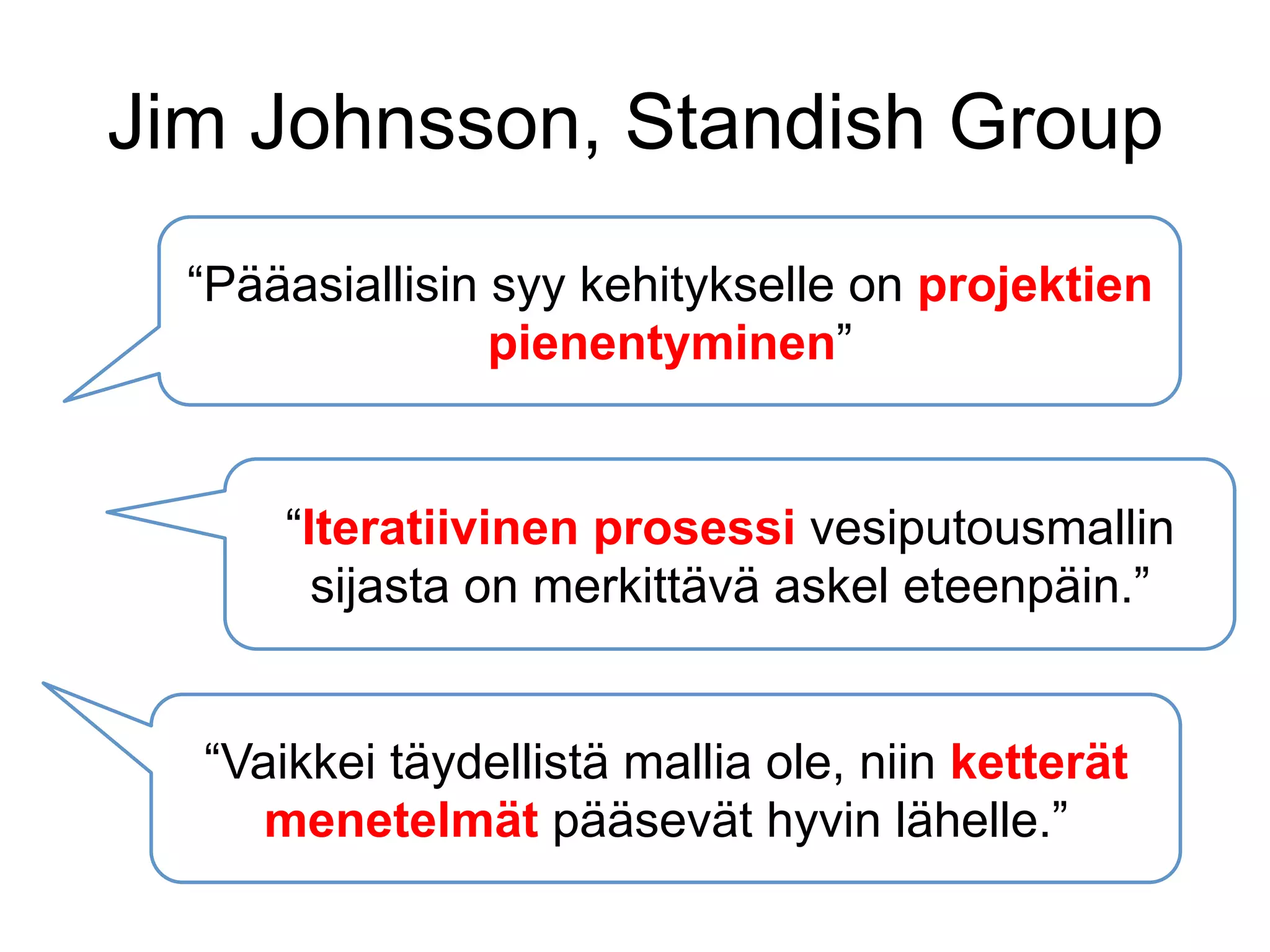 Jim Johnsson, Standish Group

“Pääasiallisin syy kehitykselle on projektien pienentyminen”

“Iteratiivinen prosessi vesiputousmallin sijasta on merkittävä askel eteenpäin.”

“Vaikkei täydellistä mallia ole, niin ketterät menetelmät pääsevät hyvin lähelle.”